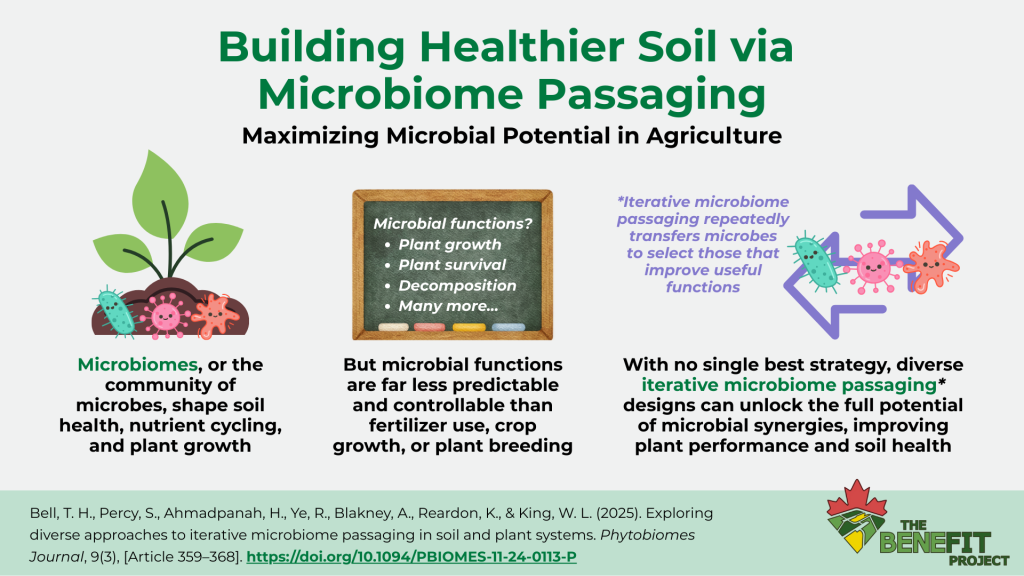 Building Healthier Soil via Microbiome Passaging

Maximizing Microbial Potential in Agriculture

Microbial functions?
• Plant growth
• Plant survival
• Decomposition
• Many more...

*Iterative microbiome passaging repeatedly transfers microbes to select those that improve useful functions

Microbiomes, or the community of microbes, shape soil health, nutrient cycling, and plant growth

But microbial functions are far less predictable and controllable than fertilizer use, crop growth, or plant breeding

With no single best strategy, diverse iterative microbiome passaging* designs can unlock the full potential of microbial synergies, improving plant performance and soil health

Bell, T. H., Percy, S., Ahmadpanah, H., Ye, R., Blakney, A., Reardon, K., & King, W. L. (2025). Exploring diverse approaches to iterative microbiome passaging in soil and plant systems. Phytobiomes Journal, 9(3), [Article 359–368]. https://doi.org/10.1094/PBIOMES-11-24-0113-P

THE BENEFIT PROJECT